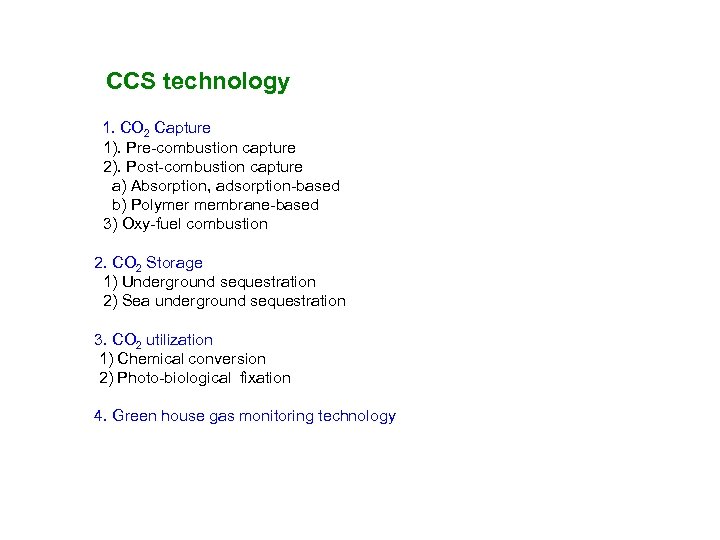 CCS technology

1. $CO_2$ Capture
1). Pre-combustion capture
2). Post-combustion capture
a) Absorption, adsorption-based
b) Polymer membrane-based
3) Oxy-fuel combustion

2. $CO_2$ Storage
1) Underground sequestration
2) Sea underground sequestration

3. $CO_2$ utilization
1) Chemical conversion
2) Photo-biological fixation

4. Green house gas monitoring technology